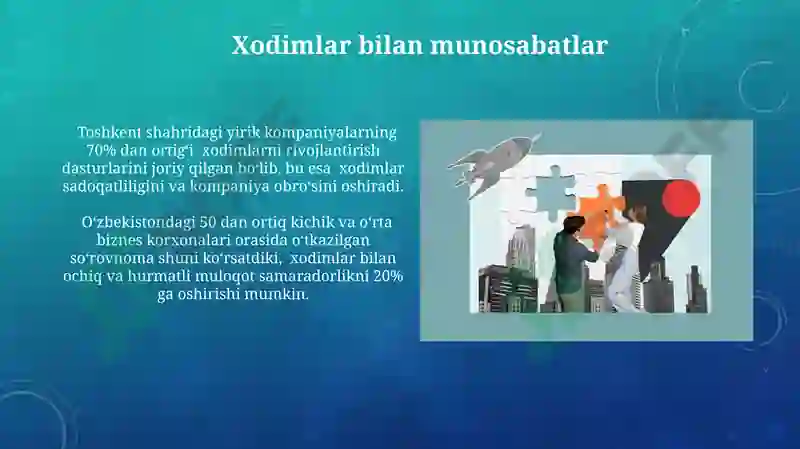 Xodimlar bilan munosabatlar

Toshkent shahridagi yirik kompaniyalarning 70% dan ortig‘i xodimlarni rivojlantirish dasturlarini joriy qilgan bo‘lib, bu esa xodimlar sadoqatliligini va kompaniya obro‘sini oshiradi.

O‘zbekistondagi 50 dan ortiq kichik va o‘rta biznes korxonalari orasida o‘tkazilgan so‘rovnoma shuni ko‘rsatdiki, xodimlar bilan ochiq va hurmatli muloqot samaradorlikni 20% ga oshirishi mumkin.